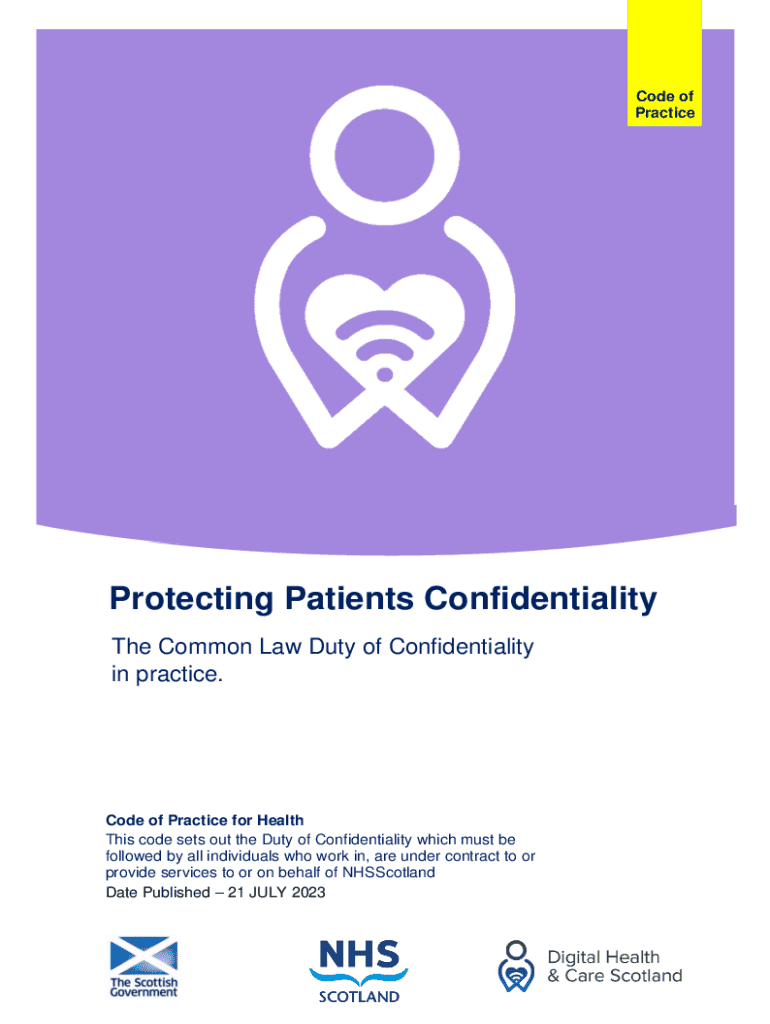 Code of Practice

Protecting Patients Confidentiality

The Common Law Duty of Confidentiality in practice.

Code of Practice for Health
This code sets out the Duty of Confidentiality which must be followed by all individuals who work in, are under contract to or provide services to or on behalf of NHSScotland
Date Published – 21 JULY 2023

The Scottish Government

NHS SCOTLAND

Digital Health & Care Scotland